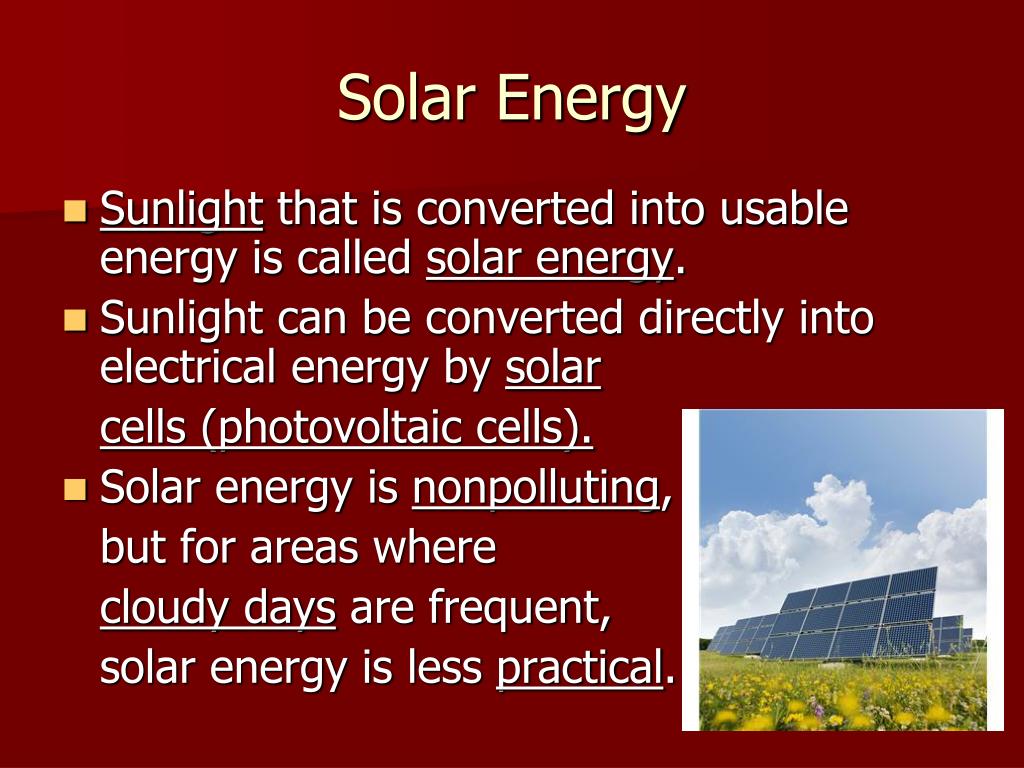 Solar Energy

Sunlight that is converted into usable energy is called solar energy.

Sunlight can be converted directly into electrical energy by solar cells (photovoltaic cells).

Solar energy is nonpolluting, but for areas where cloudy days are frequent, solar energy is less practical.